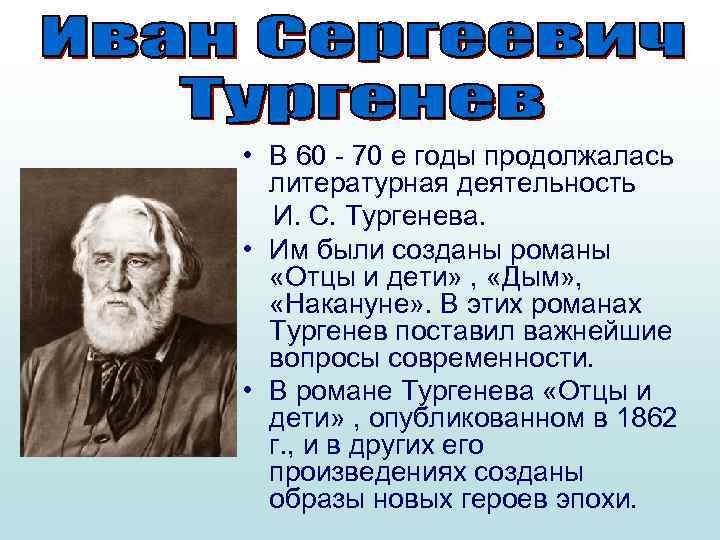 Иван Сергеевич Тургенев

• В 60 - 70 е годы продолжалась литературная деятельность И. С. Тургенева.
• Им были созданы романы «Отцы и дети» , «Дым», «Накануне». В этих романах Тургенев поставил важнейшие вопросы современности.
• В романе Тургенева «Отцы и дети» , опубликованном в 1862 г., и в других его произведениях созданы образы новых героев эпохи.